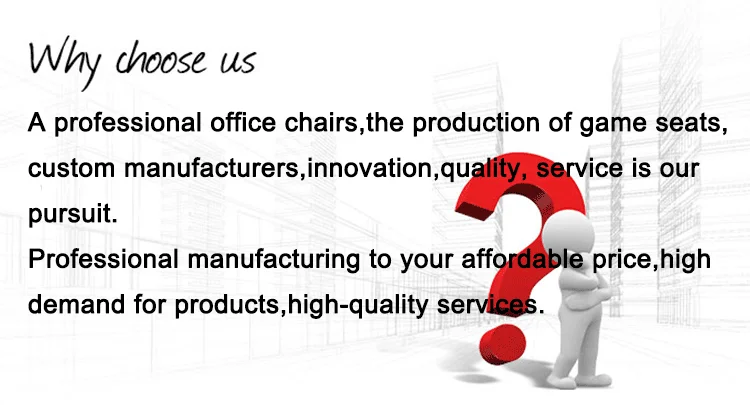 Why choose us

A professional office chairs,the production of game seats, custom manufacturers,innovation,quality, service is our pursuit.
Professional manufacturing to your affordable price,high demand for products,high-quality services.